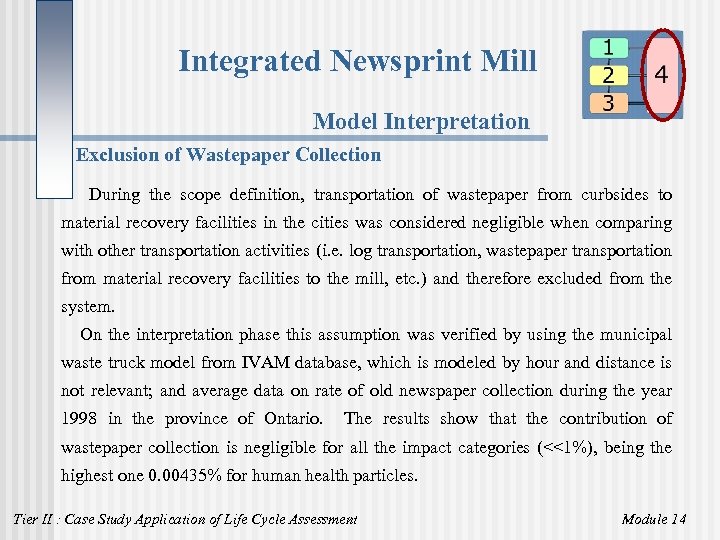 Integrated Newsprint Mill

1
2
3
4

Model Interpretation

Exclusion of Wastepaper Collection

During the scope definition, transportation of wastepaper from curbsides to material recovery facilities in the cities was considered negligible when comparing with other transportation activities (i.e. log transportation, wastepaper transportation from material recovery facilities to the mill, etc.) and therefore excluded from the system.

On the interpretation phase this assumption was verified by using the municipal waste truck model from IVAM database, which is modeled by hour and distance is not relevant; and average data on rate of old newspaper collection during the year 1998 in the province of Ontario. The results show that the contribution of wastepaper collection is negligible for all the impact categories (<<1%), being the highest one 0.00435% for human health particles.

Tier II : Case Study Application of Life Cycle Assessment

Module 14